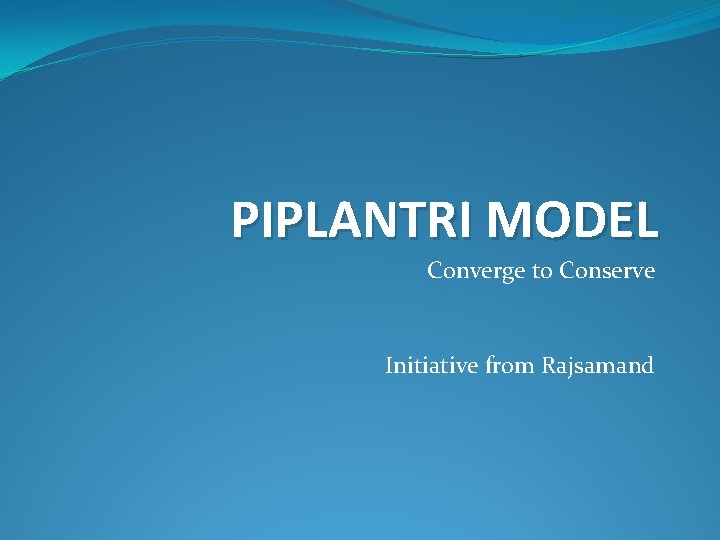 PIPLANTRI MODEL

Converge to Conserve

Initiative from Rajsamand